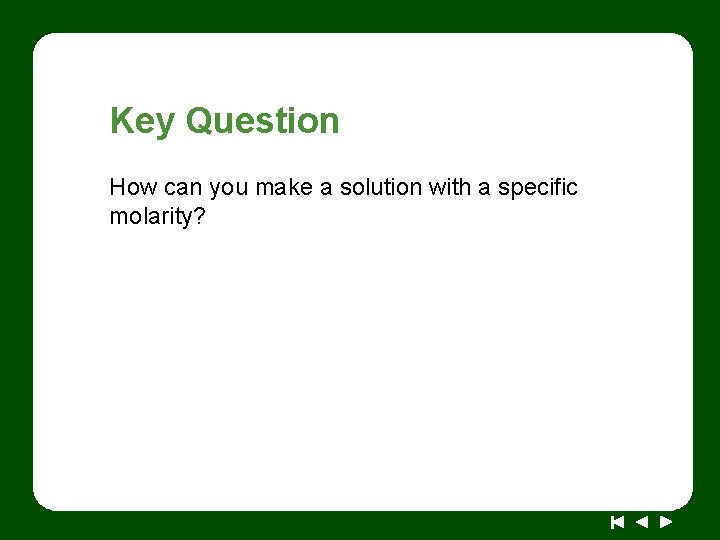 Key Question

How can you make a solution with a specific molarity?